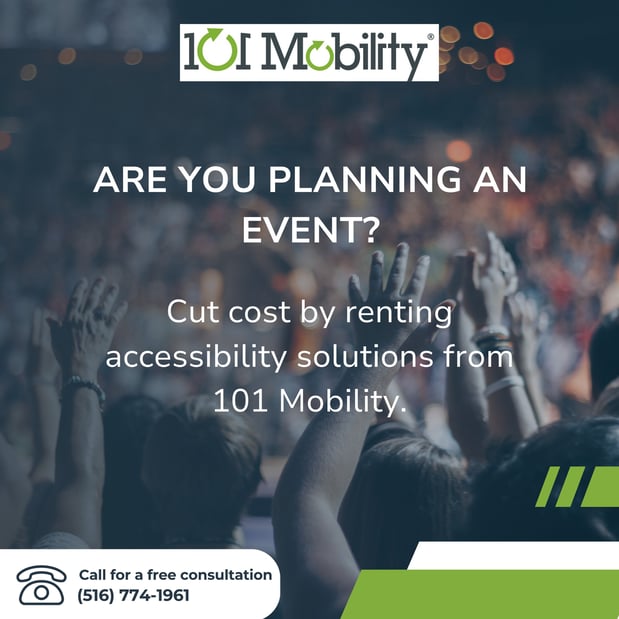 101 Mobility®

ARE YOU PLANNING AN EVENT?

Cut cost by renting accessibility solutions from 101 Mobility.

Call for a free consultation
(516) 774-1961